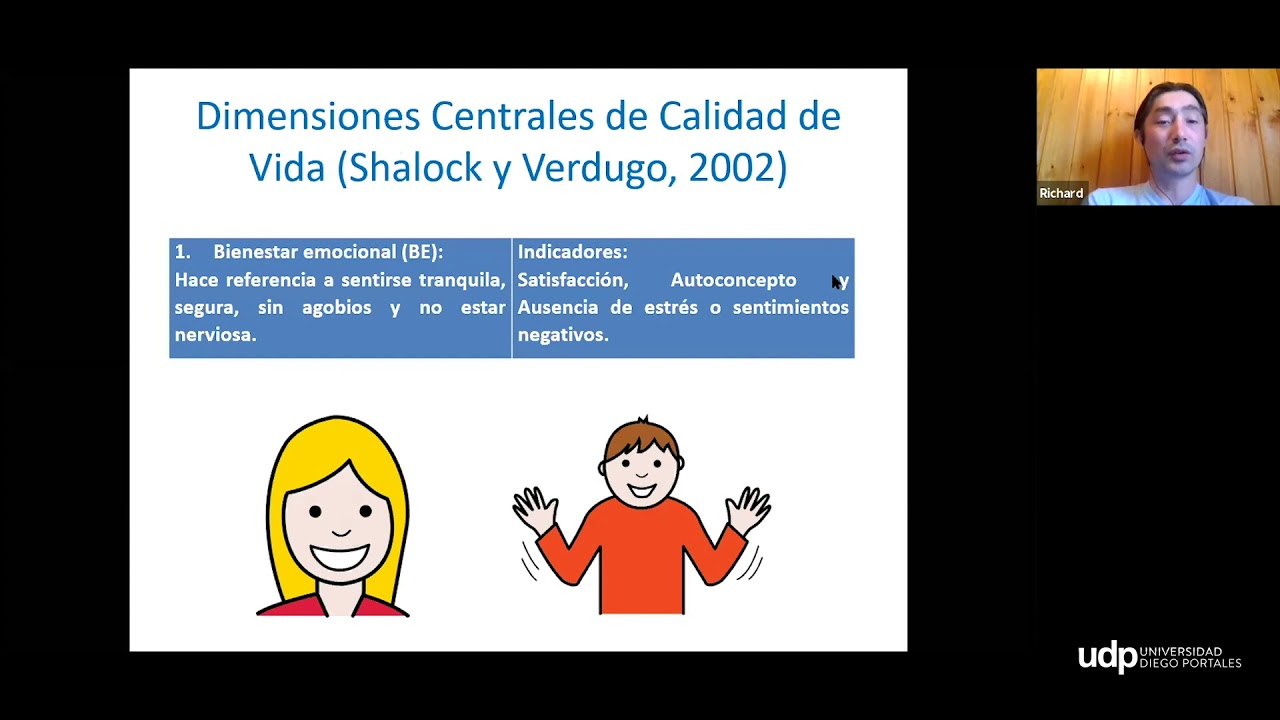 Dimensiones Centrales de Calidad de Vida (Shalock y Verdugo, 2002)

| 1. Bienestar emocional (BE): Hace referencia a sentirse tranquila, segura, sin agobios y no estar nerviosa. | Indicadores: Satisfacción, Autoconcepto y Ausencia de estrés o sentimientos negativos. |
|---|---|

Richard

udp UNIVERSIDAD DIEGO PORTALES